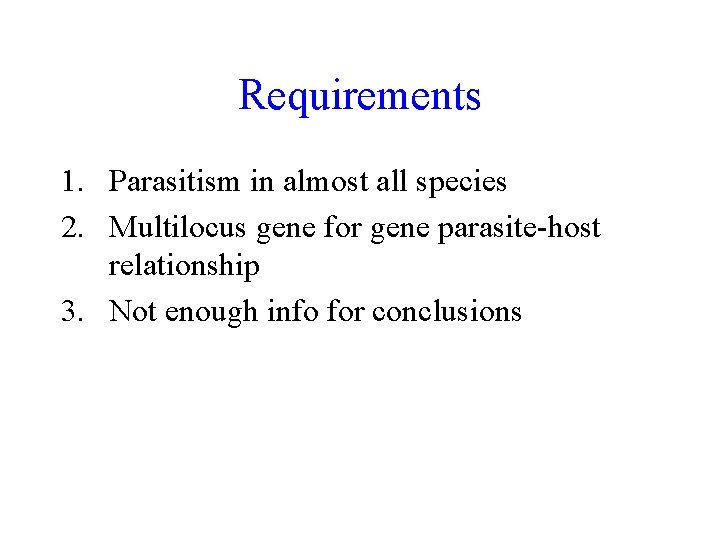 Requirements

1. Parasitism in almost all species
2. Multilocus gene for gene parasite-host relationship
3. Not enough info for conclusions